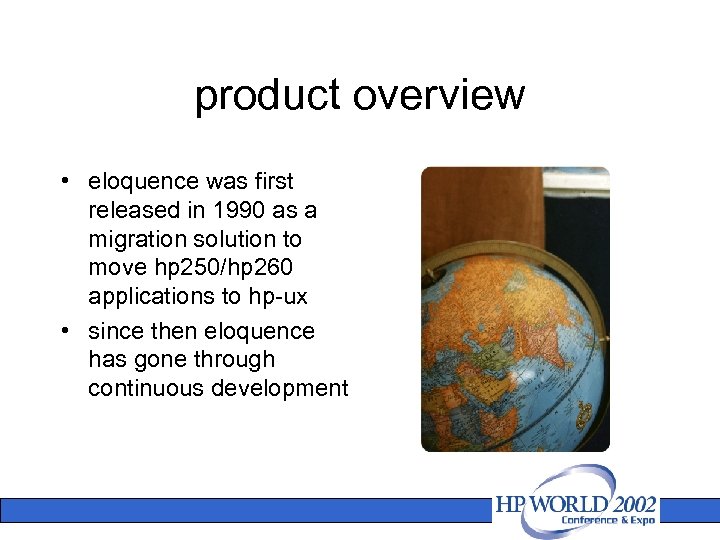 product overview

• eloquence was first released in 1990 as a migration solution to move hp250/hp260 applications to hp-ux
• since then eloquence has gone through continuous development

HP WORLD 2002
Conference & Expo